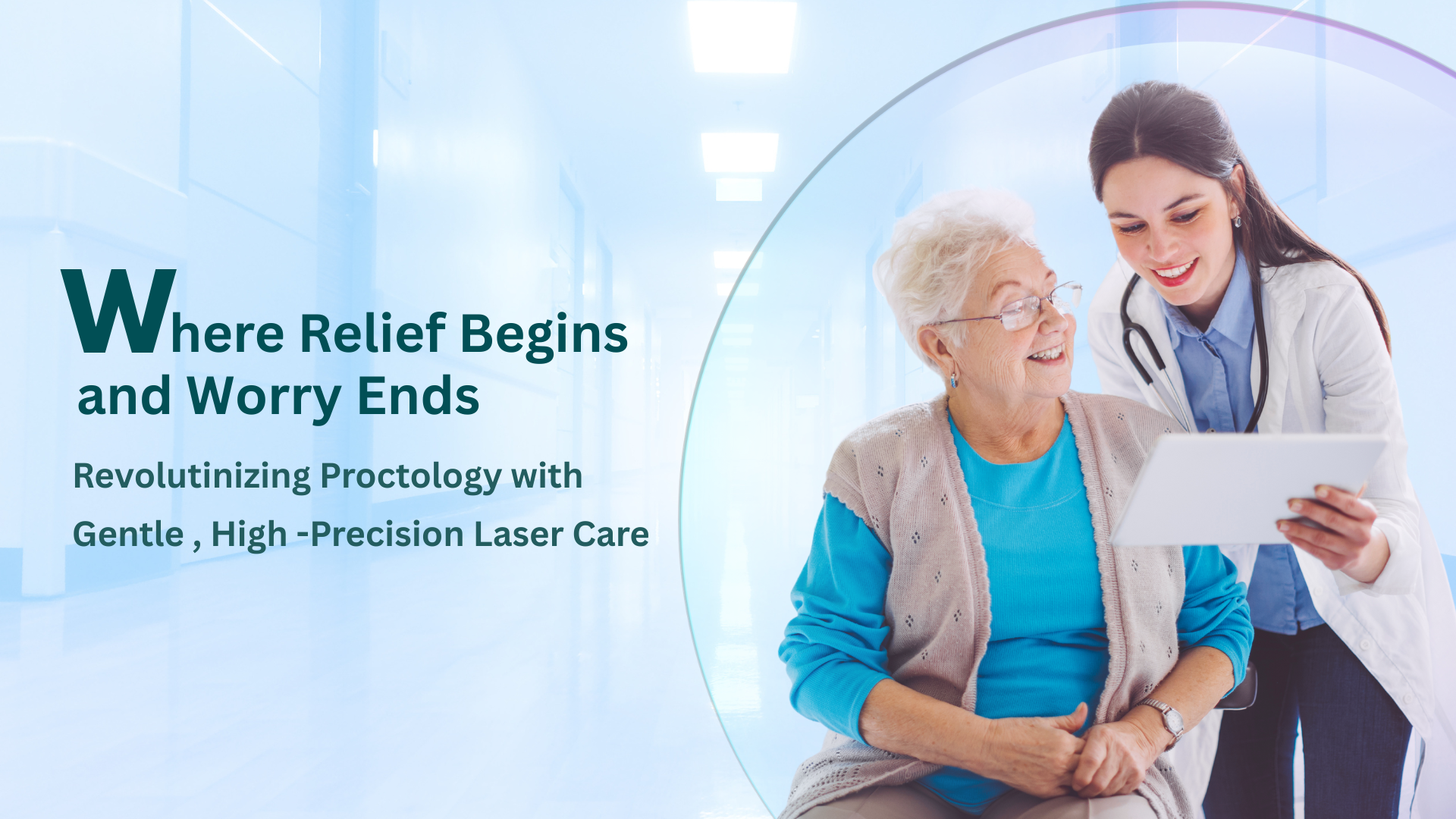 Where Relief Begins and Worry Ends

Revolutinizing Proctology with Gentle , High -Precision Laser Care